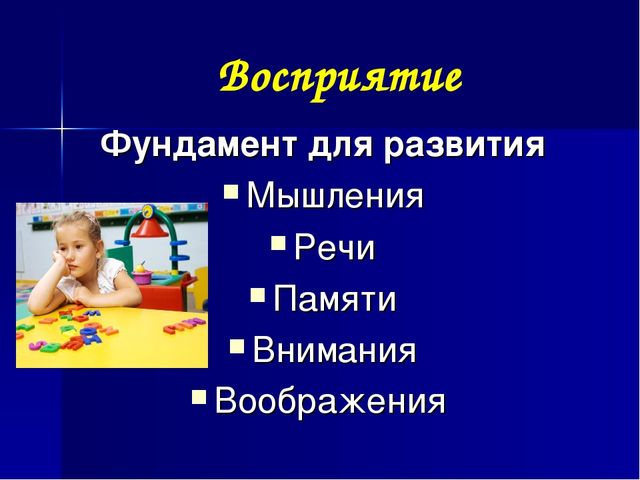 Восприятие

Фундамент для развития

▪ Мышления
▪ Речи
▪ Памяти
▪ Внимания
▪ Воображения